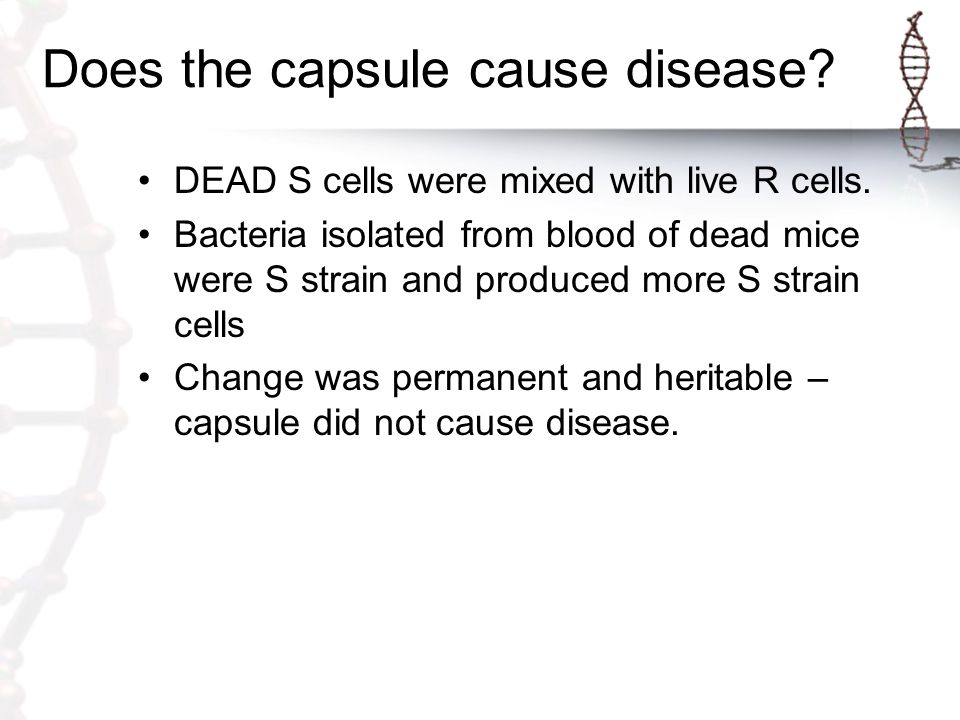 Does the capsule cause disease?

• DEAD S cells were mixed with live R cells.
• Bacteria isolated from blood of dead mice were S strain and produced more S strain cells
• Change was permanent and heritable – capsule did not cause disease.